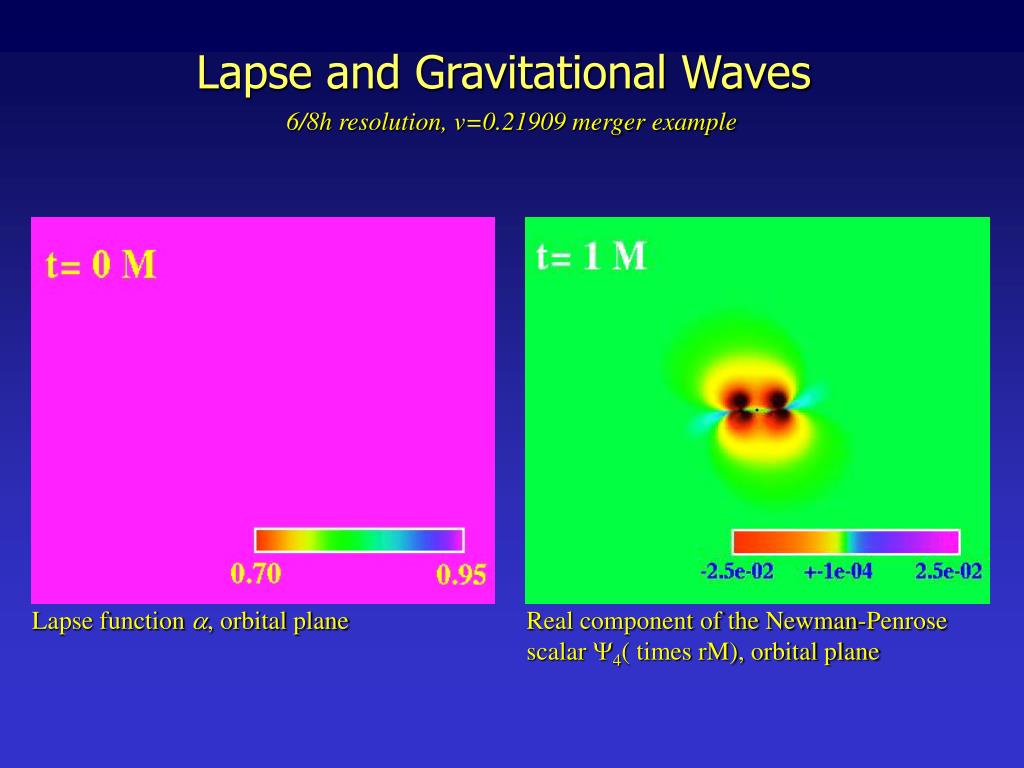 Lapse and Gravitational Waves

6/8h resolution, v=0.21909 merger example

t= 0 M

0.70 0.95

Lapse function $\alpha$, orbital plane

t= 1 M

-2.5e-02 +-1e-04 2.5e-02

Real component of the Newman-Penrose scalar $\Psi_4$( times rM), orbital plane